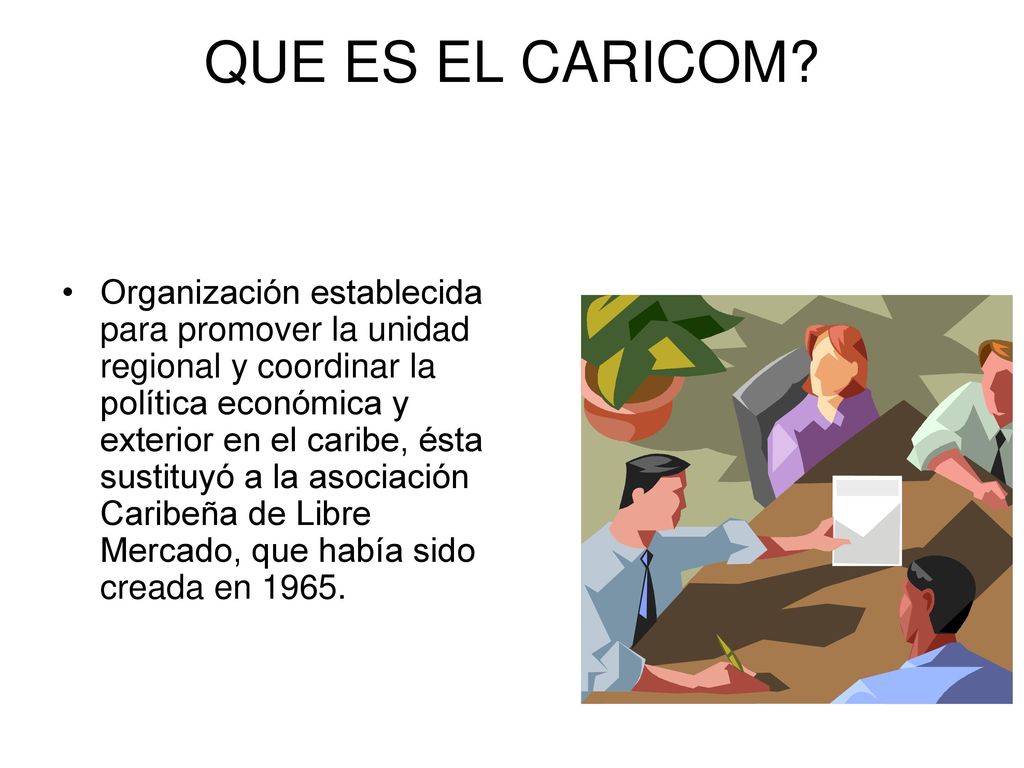 QUE ES EL CARICOM?

• Organización establecida para promover la unidad regional y coordinar la política económica y exterior en el caribe, ésta sustituyó a la asociación Caribeña de Libre Mercado, que había sido creada en 1965.